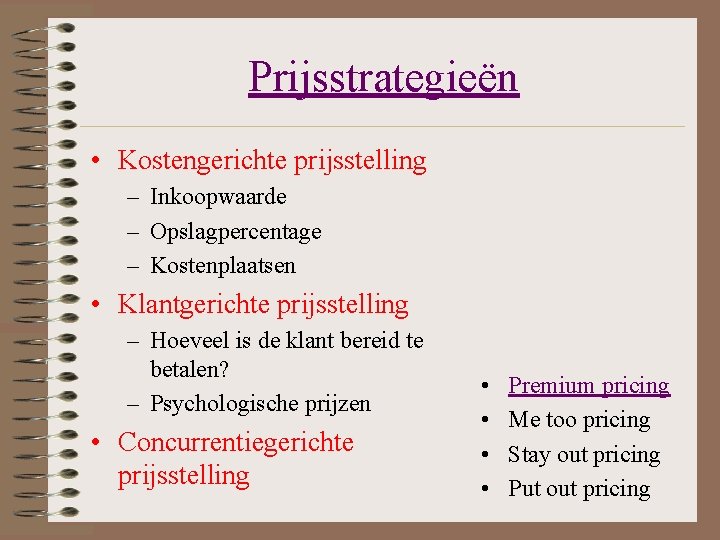 Prijsstrategieën

• Kostengerichte prijsstelling
 – Inkoopwaarde
 – Opslagpercentage
 – Kostenplaatsen
• Klantgerichte prijsstelling
 – Hoeveel is de klant bereid te betalen?
 – Psychologische prijzen
• Concurrentiegerichte prijsstelling

• Premium pricing
• Me too pricing
• Stay out pricing
• Put out pricing